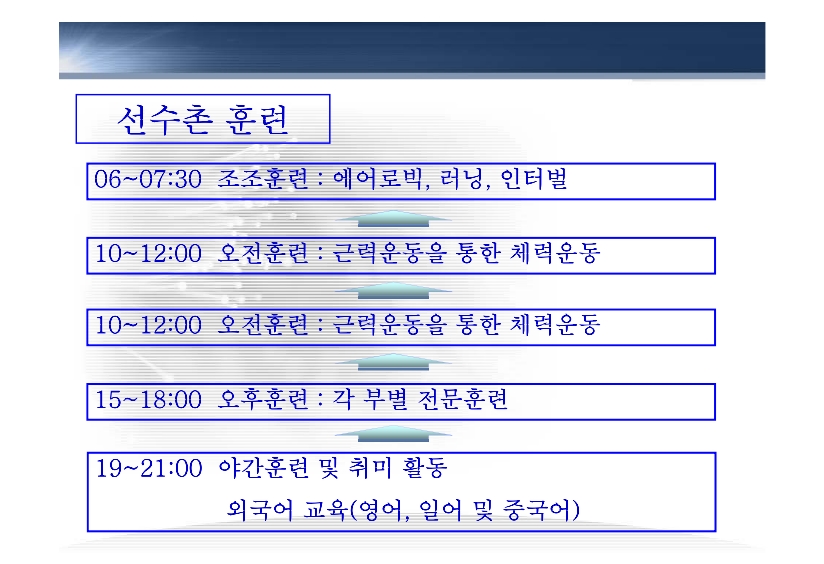 선수촌 훈련

06~07:30 조조훈련 : 에어로빅, 러닝, 인터벌

10~12:00 오전훈련 : 근력운동을 통한 체력운동

10~12:00 오전훈련 : 근력운동을 통한 체력운동

15~18:00 오후훈련 : 각 부별 전문훈련

19~21:00 야간훈련 및 취미 활동
외국어 교육(영어, 일어 및 중국어)